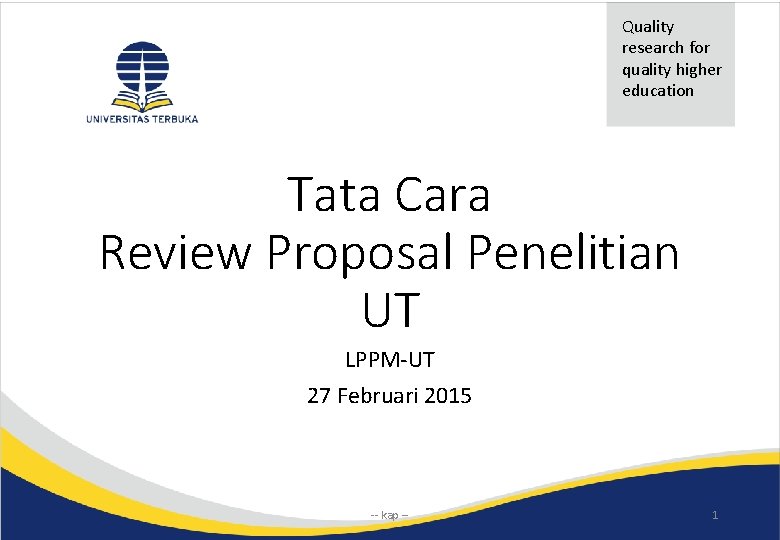 UNIVERSITAS TERBUKA

Quality research for quality higher education

Tata Cara
Review Proposal Penelitian UT

LPPM-UT

27 Februari 2015

-- kap --

1